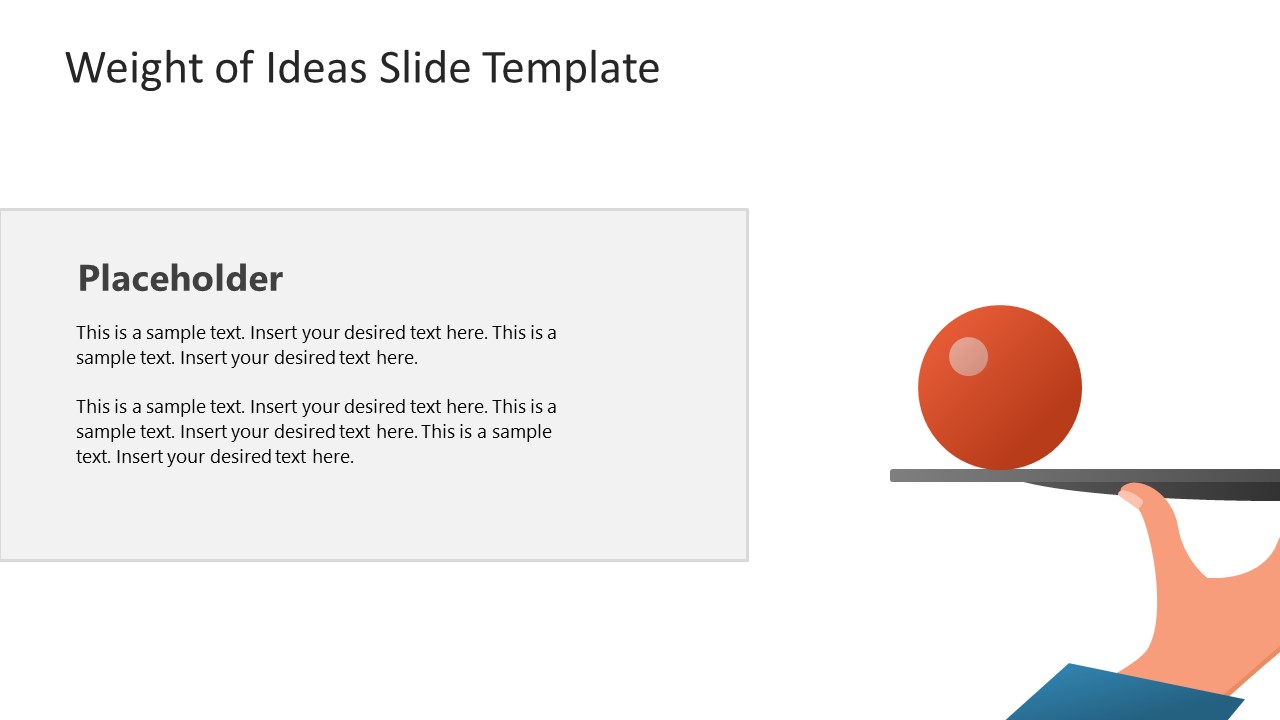 Weight of Ideas Slide Template

Placeholder

This is a sample text. Insert your desired text here. This is a sample text. Insert your desired text here.

This is a sample text. Insert your desired text here. This is a sample text. Insert your desired text here. This is a sample text. Insert your desired text here.